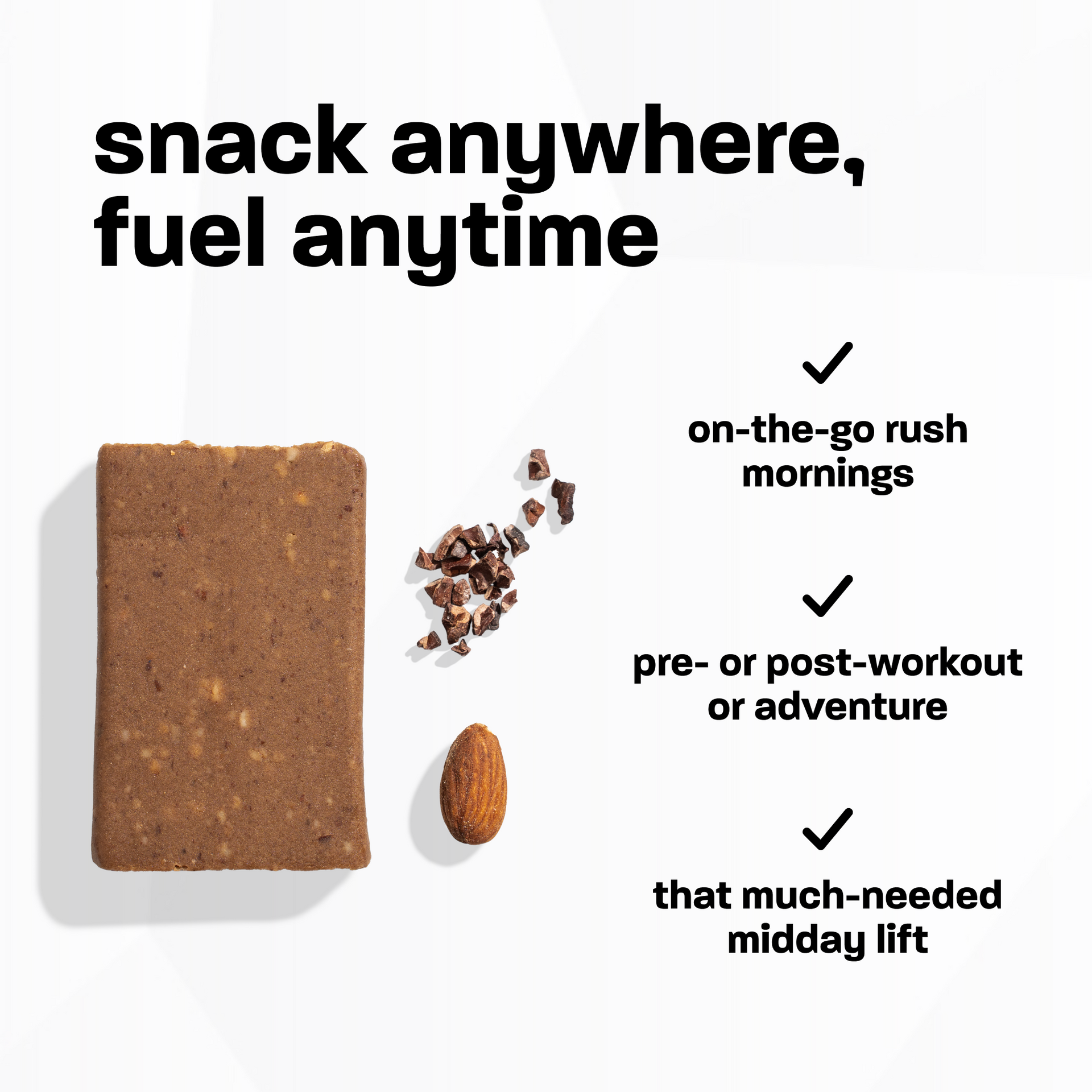 snack anywhere, fuel anytime

✓

on-the-go rush mornings

✓

pre- or post-workout or adventure

✓

that much-needed midday lift